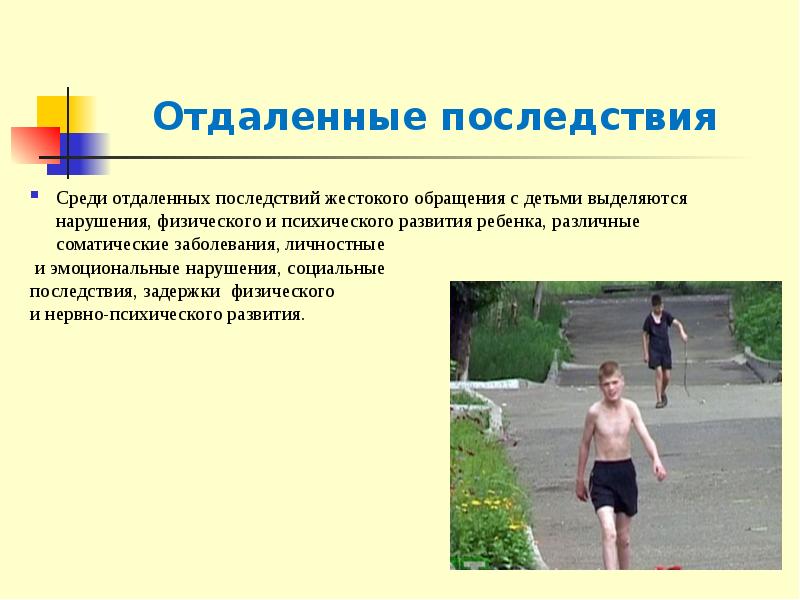 Отдаленные последствия

Среди отдаленных последствий жестокого обращения с детьми выделяются нарушения, физического и психического развития ребенка, различные соматические заболевания, личностные и эмоциональные нарушения, социальные последствия, задержки физического и нервно-психического развития.